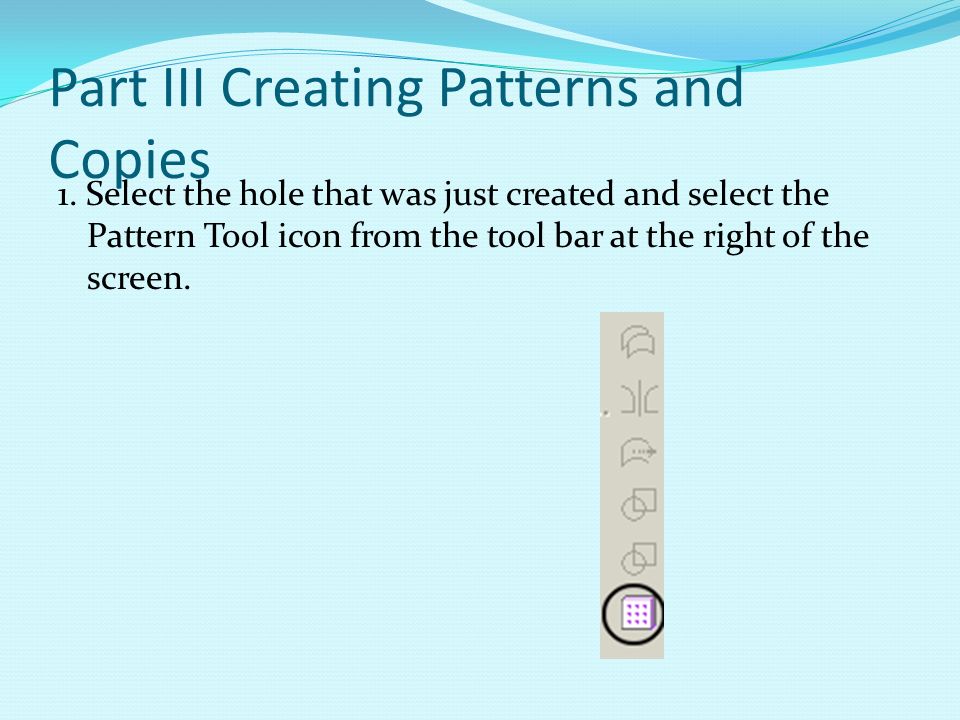 Part III Creating Patterns and Copies

1. Select the hole that was just created and select the Pattern Tool icon from the tool bar at the right of the screen.